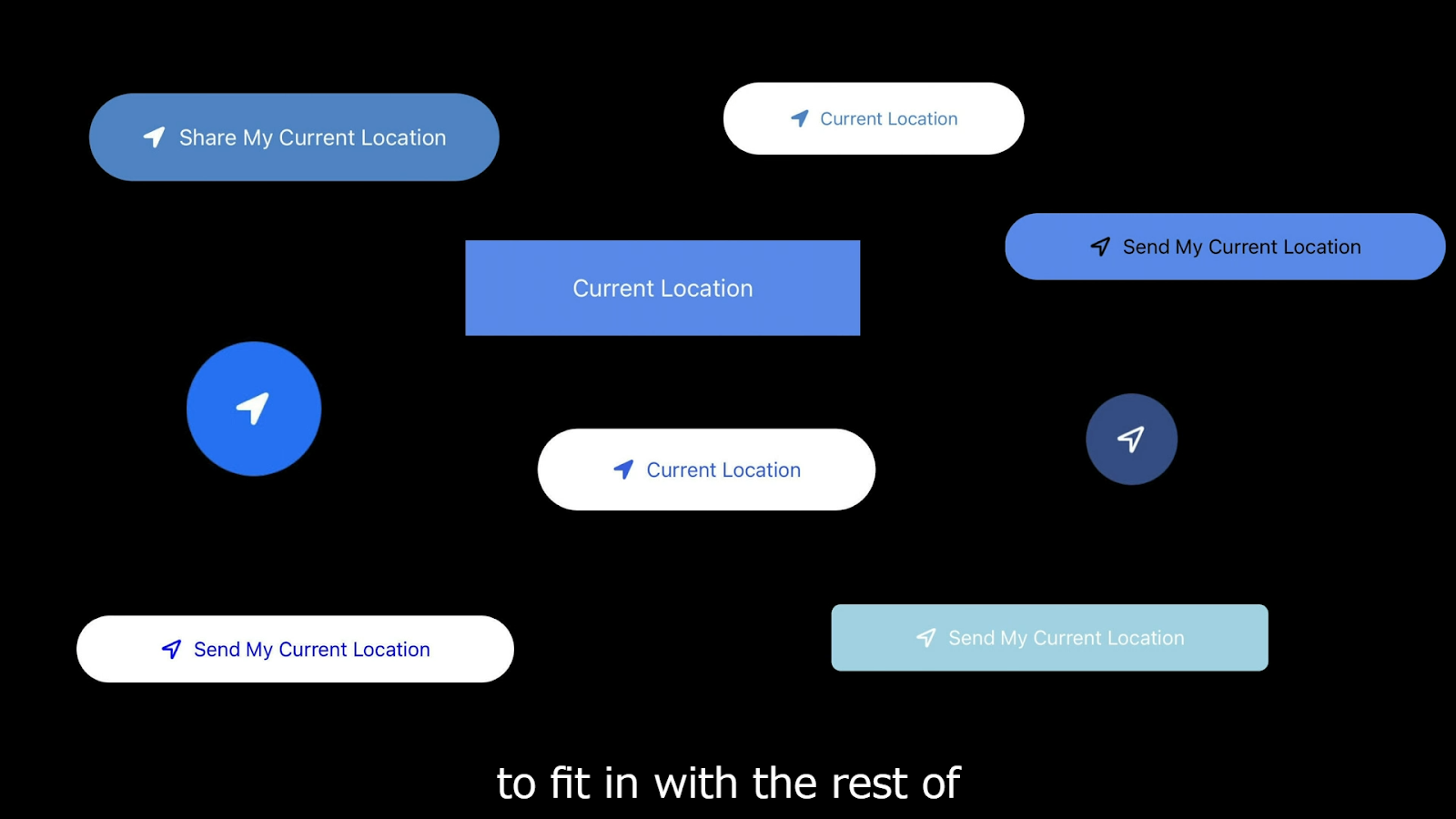 Share My Current Location

Current Location

Send My Current Location

Current Location

Current Location

Send My Current Location

Send My Current Location

to fit in with the rest of